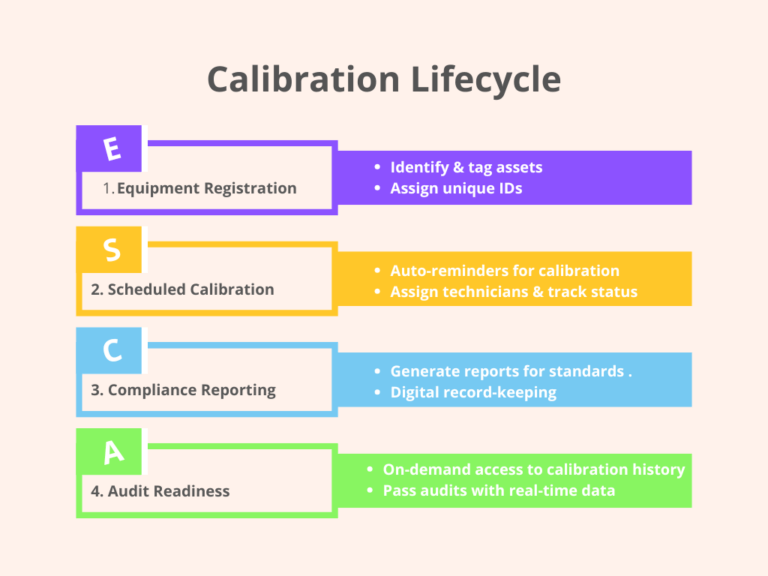 Calibration Lifecycle

E

1. Equipment Registration

- Identify & tag assets
- Assign unique IDs

S

2. Scheduled Calibration

- Auto-reminders for calibration
- Assign technicians & track status

C

3. Compliance Reporting

- Generate reports for standards .
- Digital record-keeping

A

4. Audit Readiness

- On-demand access to calibration history
- Pass audits with real-time data